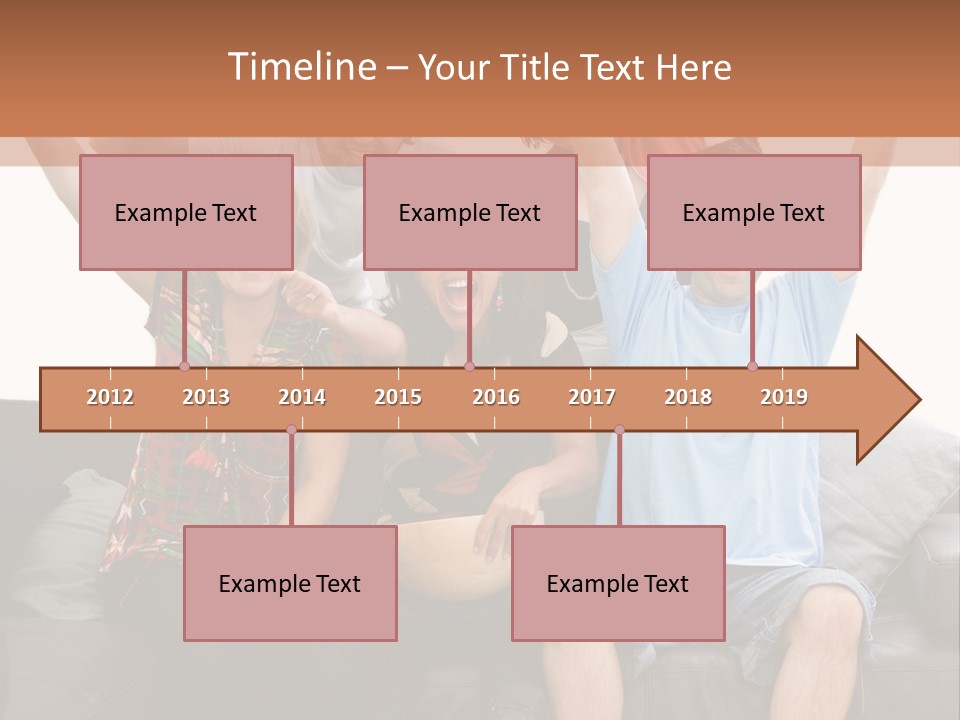 Timeline – Your Title Text Here

Example Text

Example Text

Example Text

2012 2013 2014 2015 2016 2017 2018 2019

Example Text

Example Text